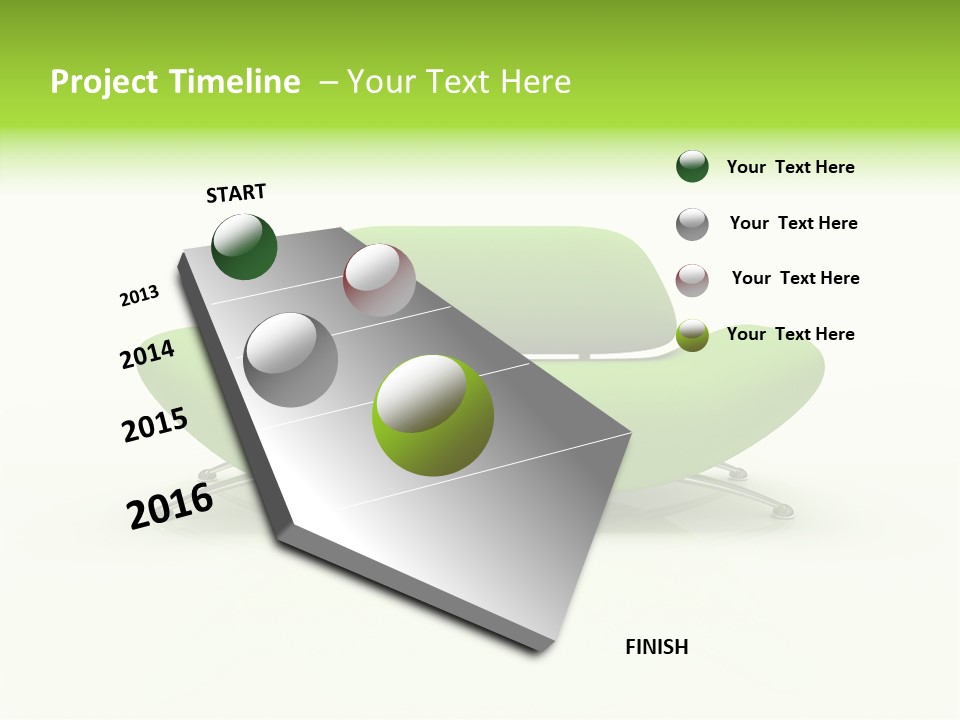 Project Timeline – Your Text Here

START

2013

2014

2015

2016

FINISH

Your Text Here

Your Text Here

Your Text Here

Your Text Here